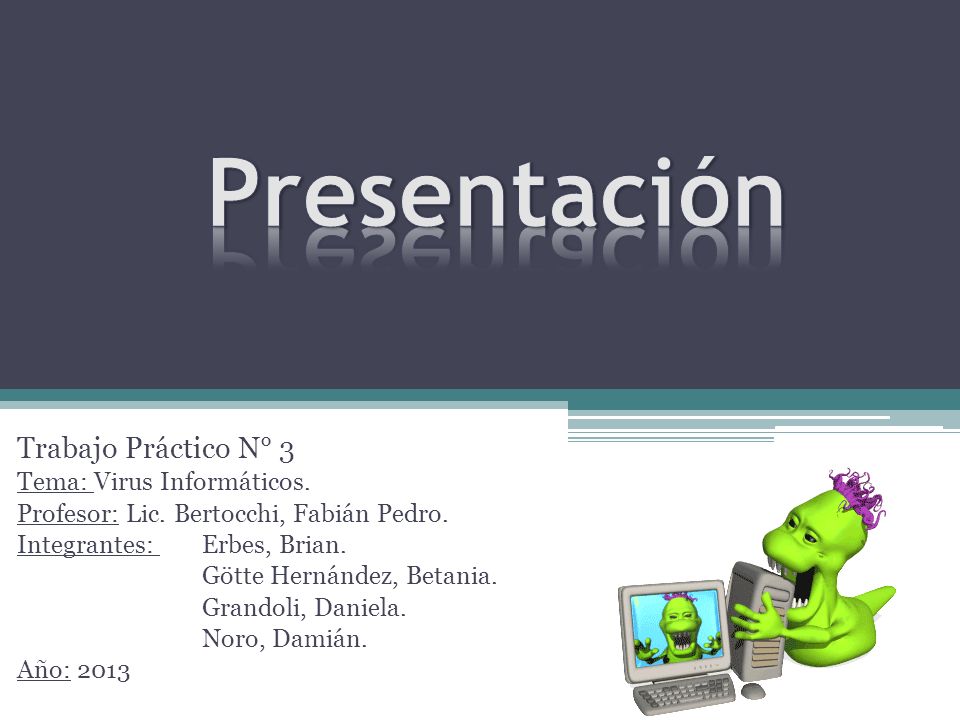 Presentación

Trabajo Práctico N° 3
Tema: Virus Informáticos.
Profesor: Lic. Bertocchi, Fabián Pedro.
Integrantes: Erbes, Brian.
Götte Hernández, Betania.
Grandoli, Daniela.
Noro, Damián.
Año: 2013